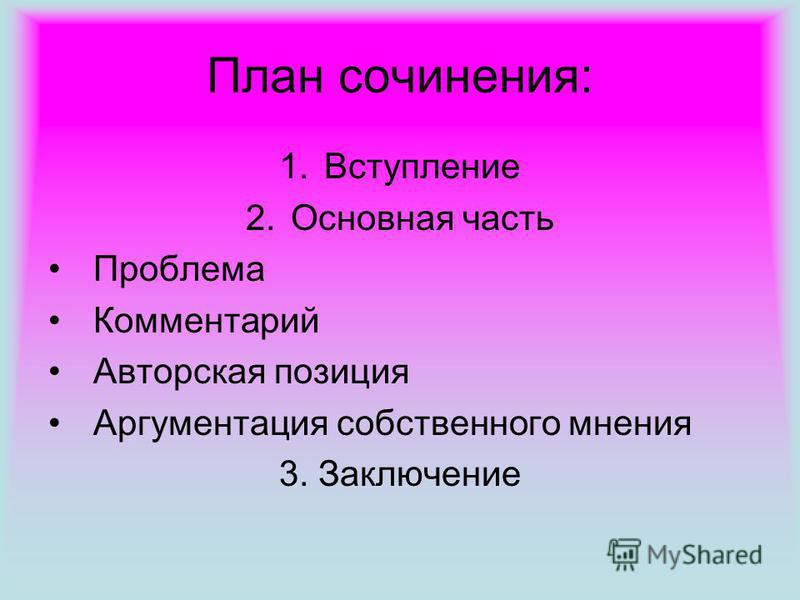 План сочинения:

1. Вступление
2. Основная часть
• Проблема
• Комментарий
• Авторская позиция
• Аргументация собственного мнения
3. Заключение

MyShared